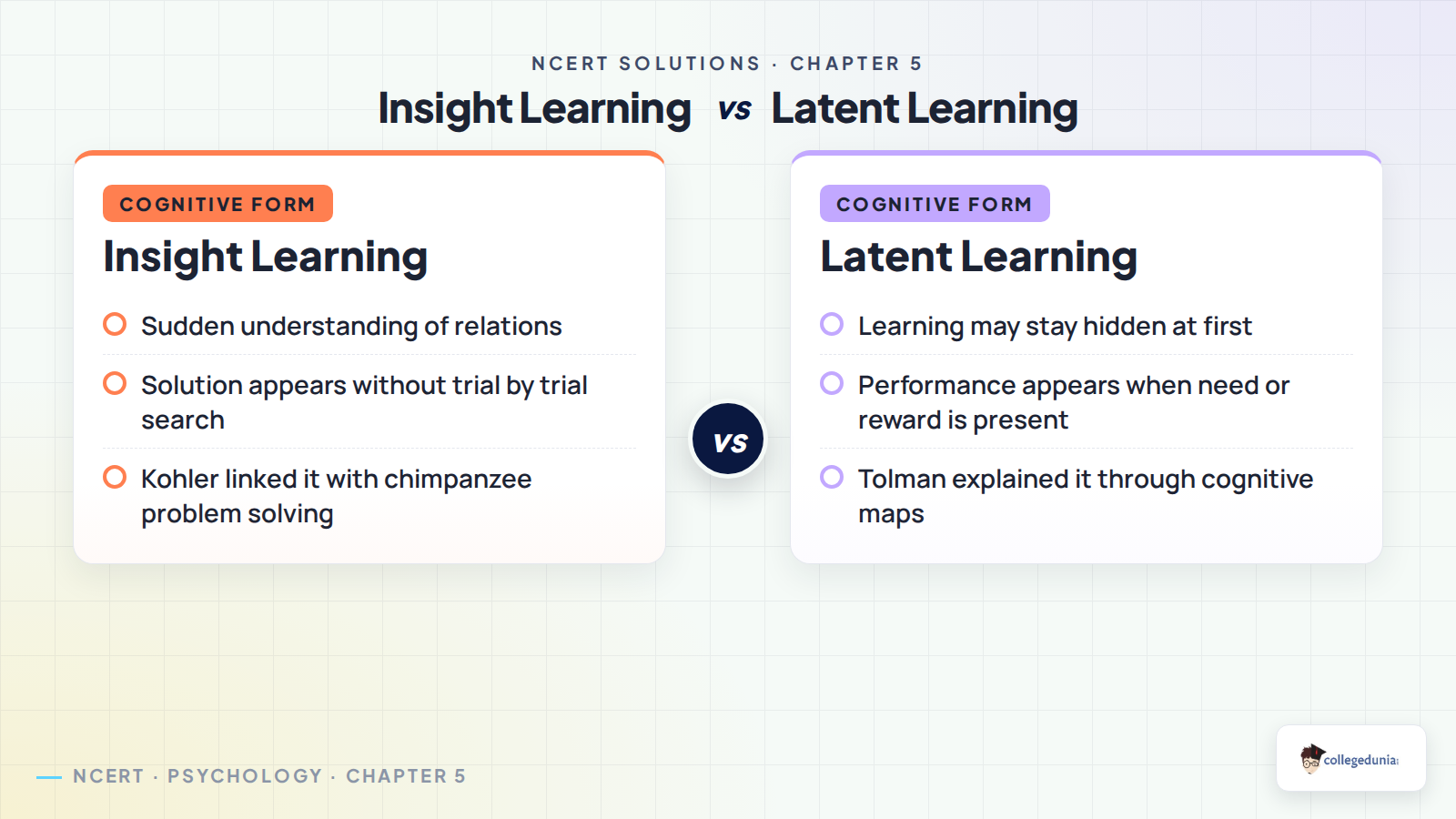 NCERT SOLUTIONS · CHAPTER 5

Insight Learning vs Latent Learning

COGNITIVE FORM

Insight Learning

Sudden understanding of relations

Solution appears without trial by trial search

Kohler linked it with chimpanzee problem solving

vs

COGNITIVE FORM

Latent Learning

Learning may stay hidden at first

Performance appears when need or reward is present

Tolman explained it through cognitive maps

NCERT · PSYCHOLOGY · CHAPTER 5

collegedunia